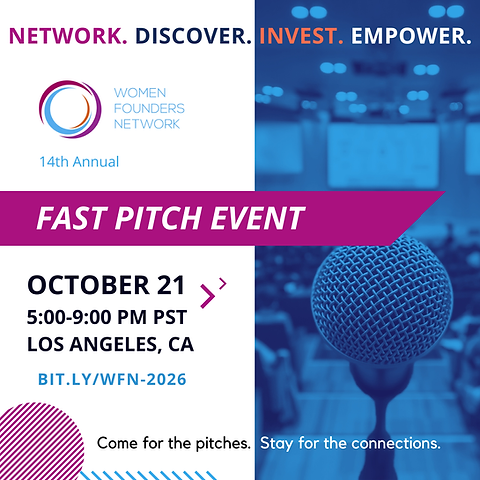 NETWORK. DISCOVER. INVEST. EMPOWER.

WOMEN FOUNDERS NETWORK

14th Annual

FAST PITCH EVENT

OCTOBER 21
5:00-9:00 PM PST
LOS ANGELES, CA

BIT.LY/WFN-2026

Come for the pitches. Stay for the connections.